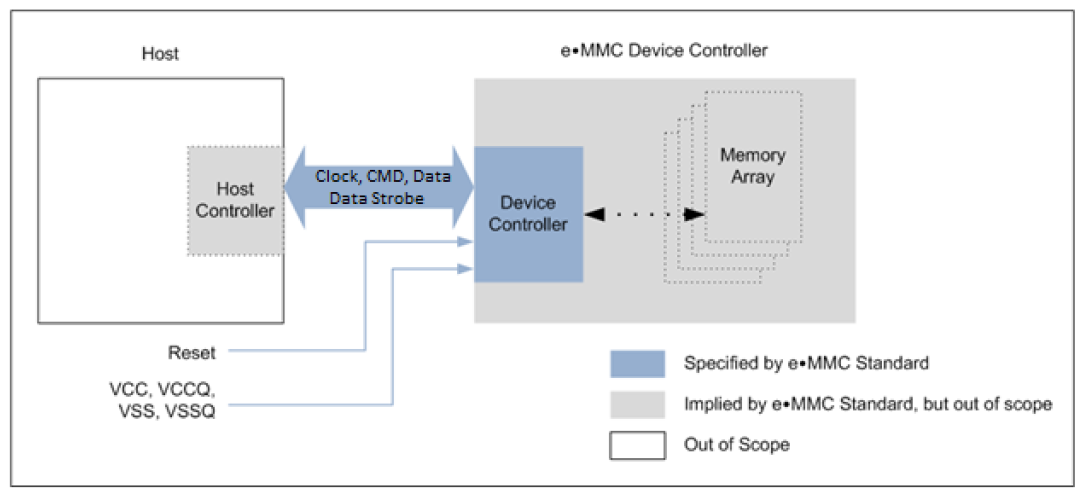 Host

e•MMC Device Controller

Host Controller

Clock, CMD, Data
Data Strobe

Device Controller

Memory Array

Reset

VCC, VCCQ, VSS, VSSQ

Specified by e•MMC Standard

Implied by e•MMC Standard, but out of scope

Out of Scope